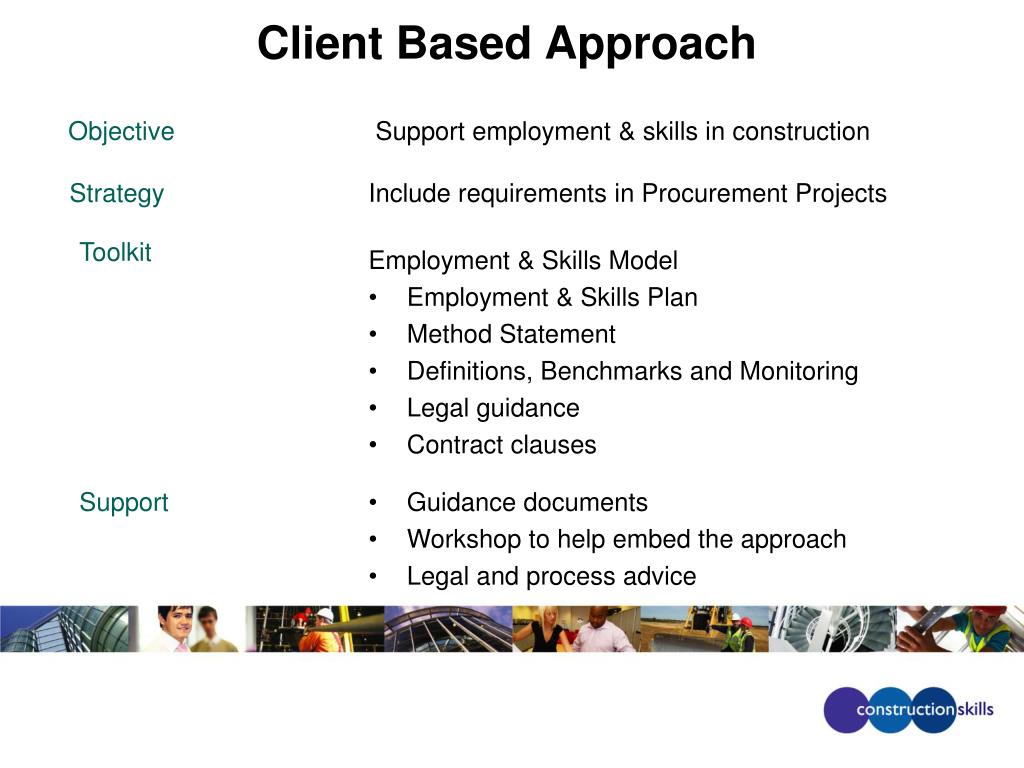 Client Based Approach

Objective

Support employment & skills in construction

Strategy

Include requirements in Procurement Projects

Toolkit

Employment & Skills Model
• Employment & Skills Plan
• Method Statement
• Definitions, Benchmarks and Monitoring
• Legal guidance
• Contract clauses

Support

• Guidance documents
• Workshop to help embed the approach
• Legal and process advice

constructionskills